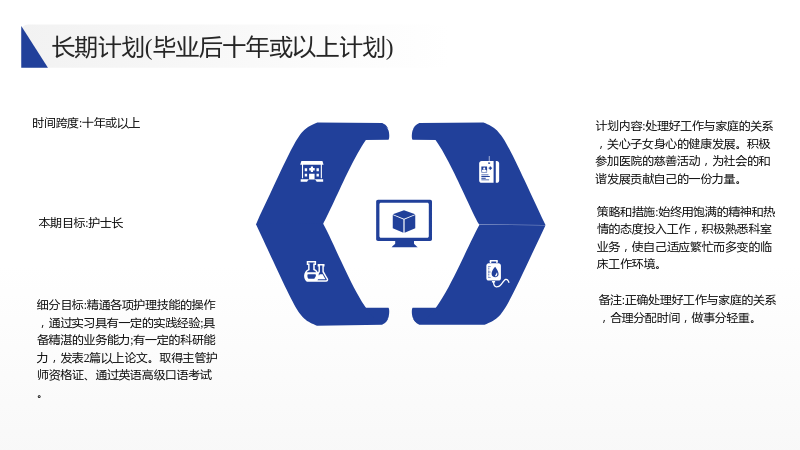 长期计划(毕业后十年或以上计划)

时间跨度:十年或以上

本期目标:护士长

细分目标:精通各项护理技能的操作，通过实习具有一定的实践经验;具备精湛的业务能力;有一定的科研能力，发表2篇以上论文。取得主管护师资格证、通过英语高级口语考试。

计划内容:处理好工作与家庭的关系，关心子女身心的健康发展。积极参加医院的慈善活动，为社会的和谐发展贡献自己的一份力量。

策略和措施:始终用饱满的精神和热情的态度投入工作，积极熟悉科室业务，使自己适应繁忙而多变的临床工作环境。

备注:正确处理好工作与家庭的关系，合理分配时间，做事分轻重。